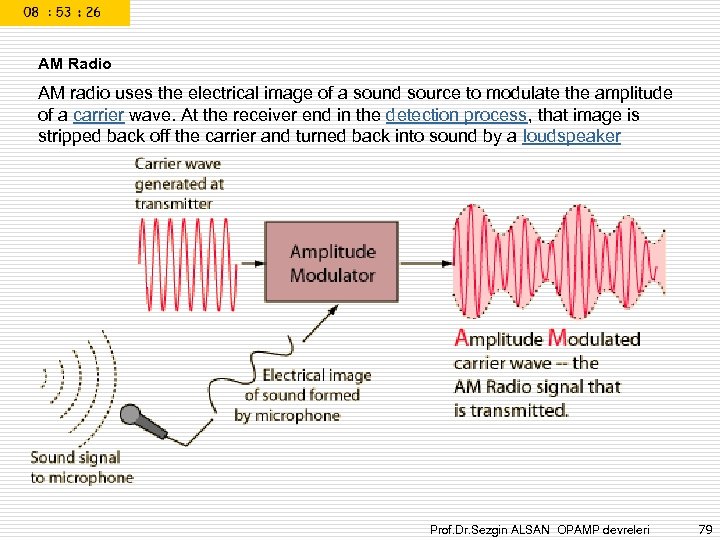 08 : 53 : 26

AM Radio

AM radio uses the electrical image of a sound source to modulate the amplitude of a carrier wave. At the receiver end in the detection process, that image is stripped back off the carrier and turned back into sound by a loudspeaker

Carrier wave generated at transmitter

Amplitude Modulator

Amplitude Modulated carrier wave -- the AM Radio signal that is transmitted.

Electrical image of sound formed by microphone

Sound signal to microphone

Prof.Dr.Sezgin ALSAN OPAMP devreleri 79